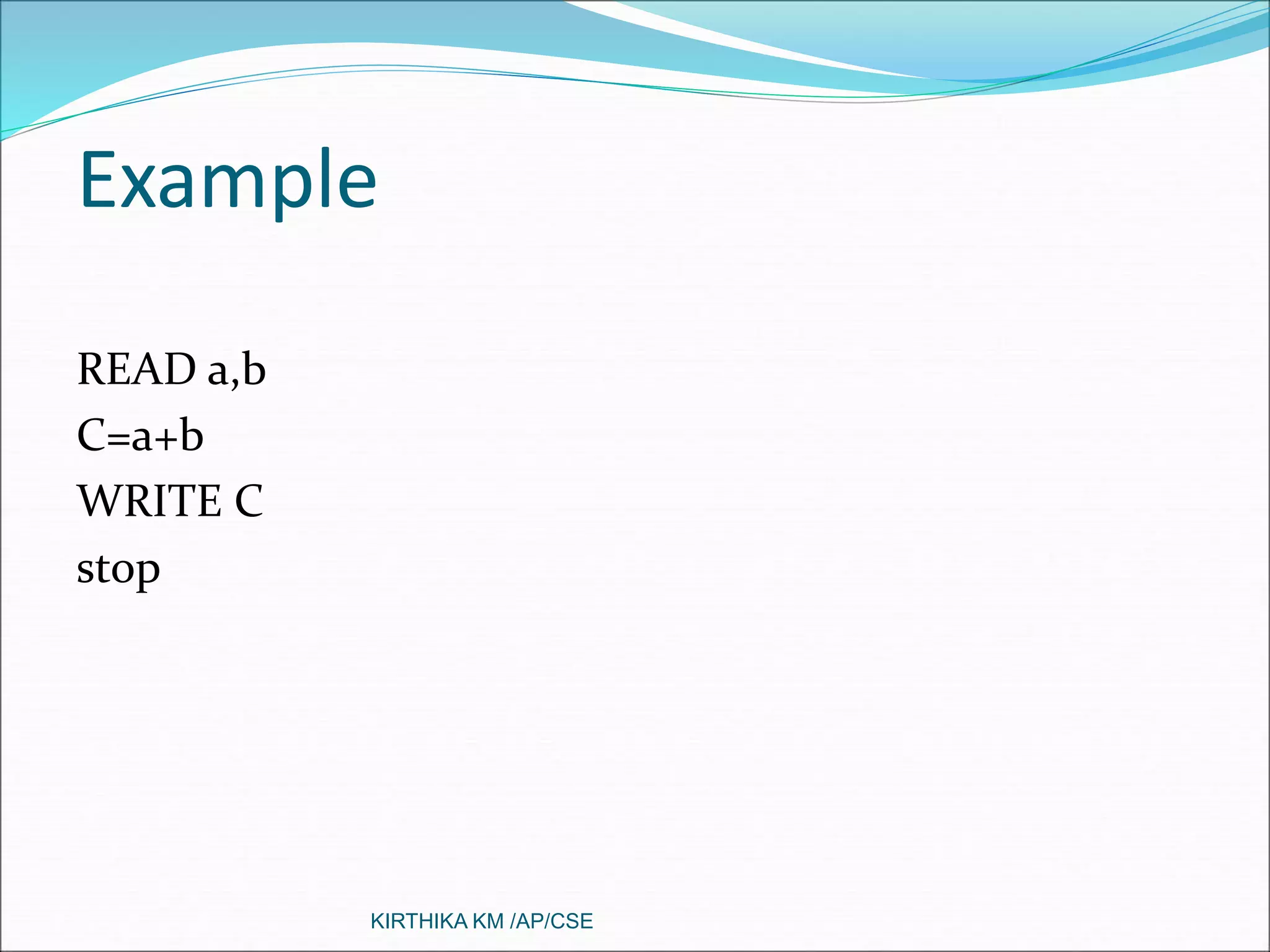 Example

READ a,b
C=a+b
WRITE C
stop

KIRTHIKA KM /AP/CSE